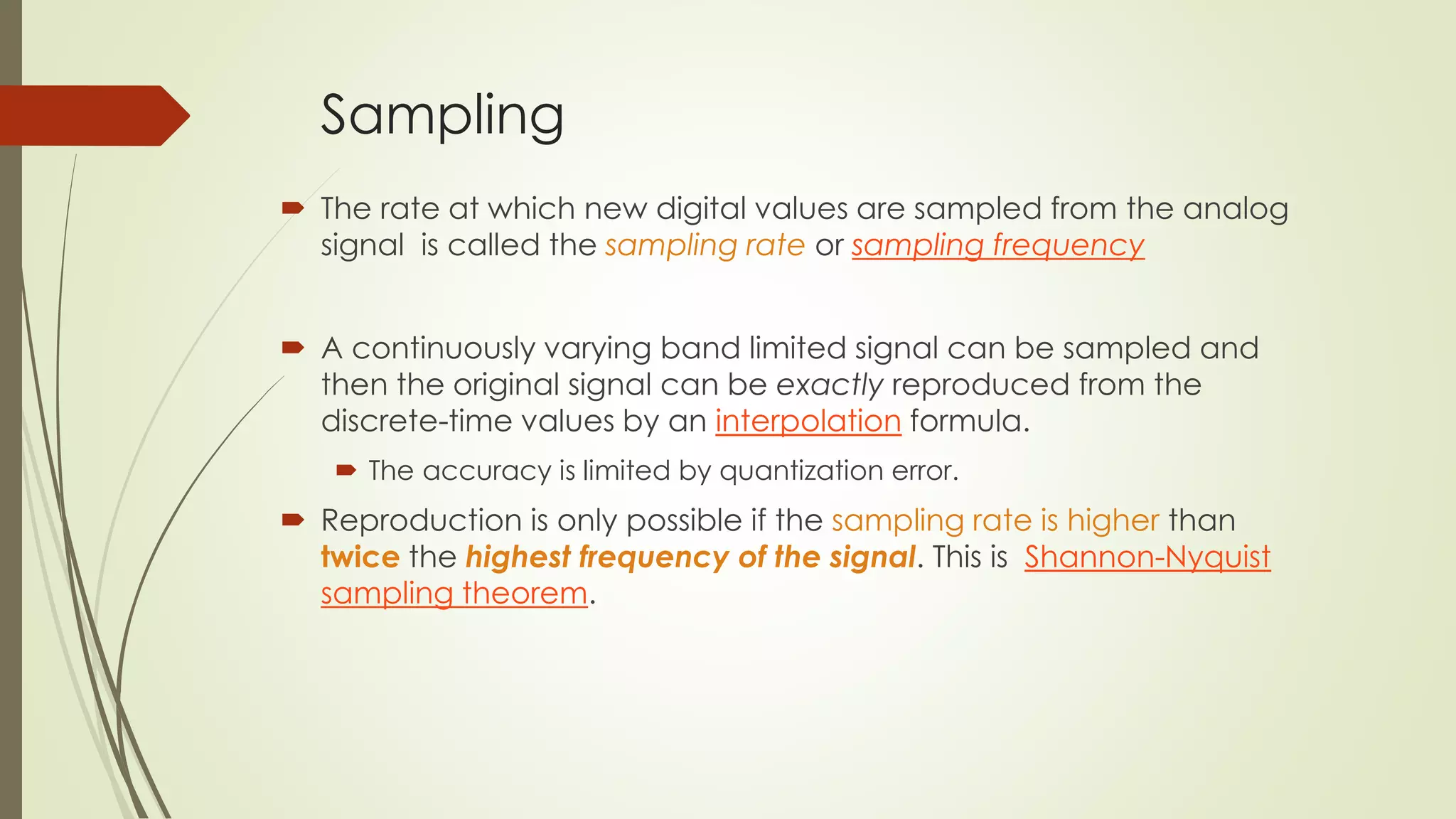 Sampling

The rate at which new digital values are sampled from the analog signal is called the sampling rate or sampling frequency

A continuously varying band limited signal can be sampled and then the original signal can be exactly reproduced from the discrete-time values by an interpolation formula.

The accuracy is limited by quantization error.

Reproduction is only possible if the sampling rate is higher than twice the highest frequency of the signal. This is Shannon-Nyquist sampling theorem.